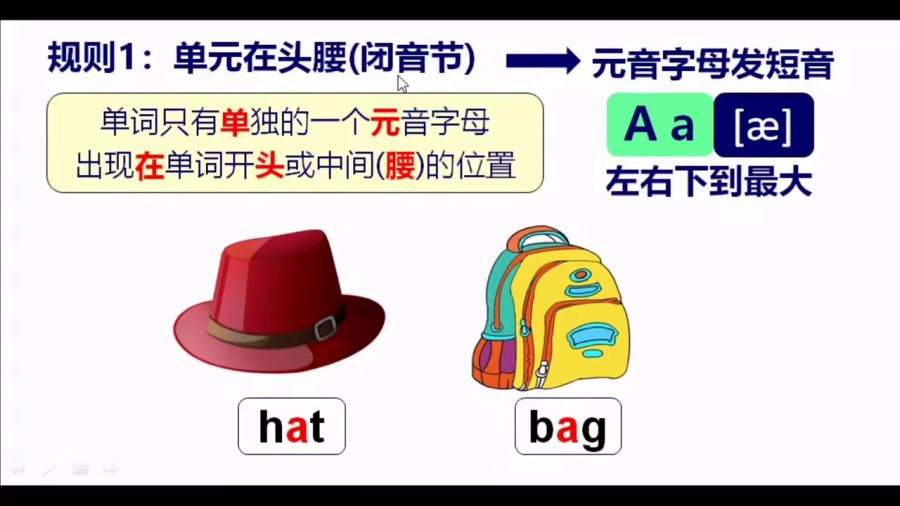 规则1：单元在头腰(闭音节)

元音字母发短音

单词只有单独的一个元音字母
出现在单词开头或中间(腰)的位置

A a

[æ]

左右下到最大

hat

bag